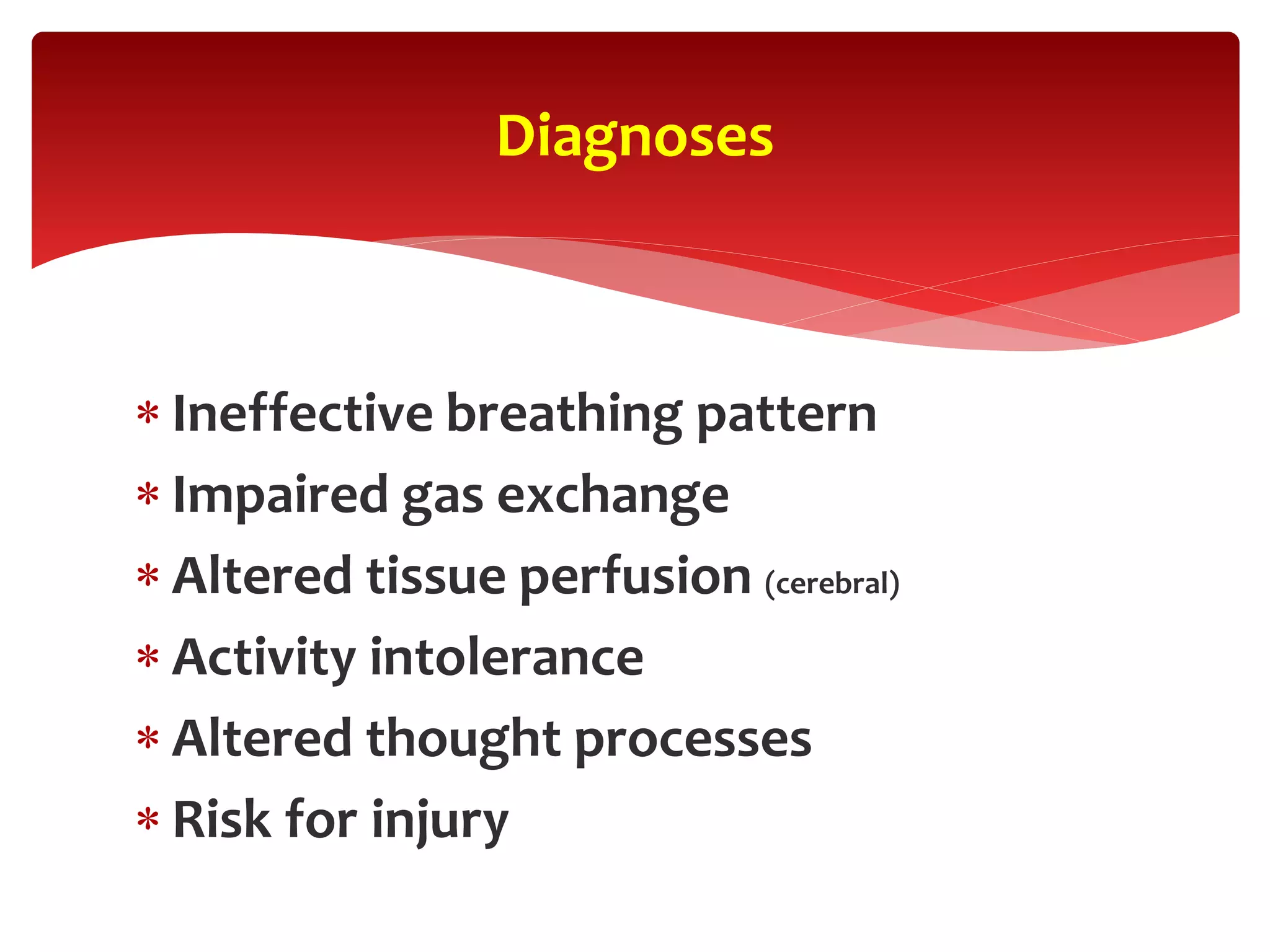 Diagnoses

* Ineffective breathing pattern
* Impaired gas exchange
* Altered tissue perfusion (cerebral)
* Activity intolerance
* Altered thought processes
* Risk for injury